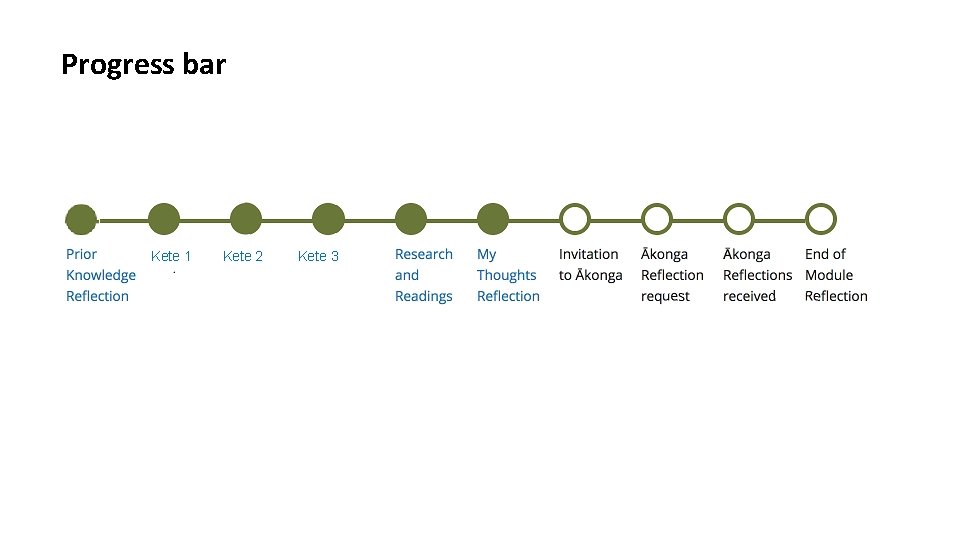 Progress bar

Prior Knowledge Reflection

Kete 1

Kete 2

Kete 3

Research and Readings

My Thoughts Reflection

Invitation to Ākonga

Ākonga Reflection request

Ākonga Reflections received

End of Module Reflection